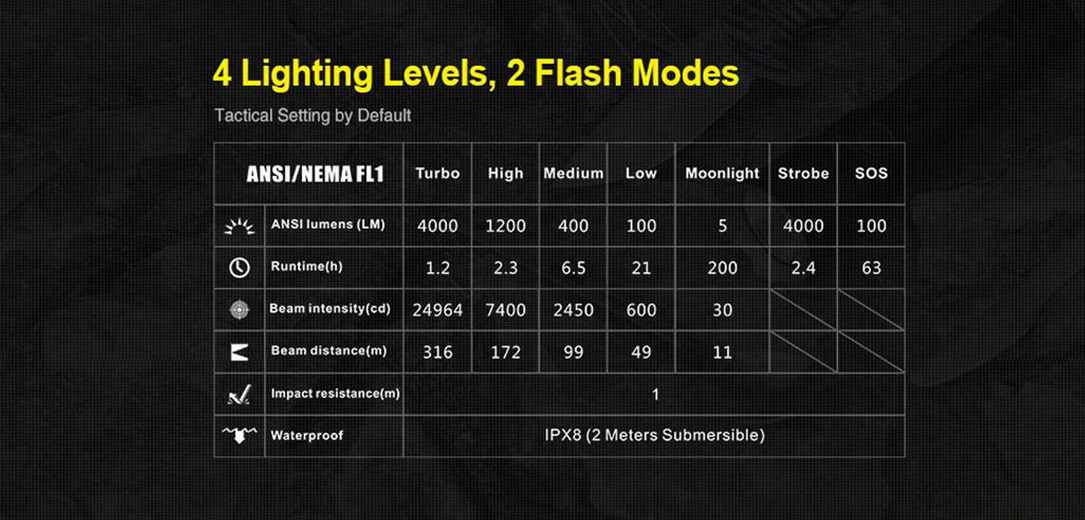 4 Lighting Levels, 2 Flash Modes

Tactical Setting by Default

| ANSI/NEMA FL1 | Turbo | High | Medium | Low | Moonlight | Strobe | SOS |
|---|---|---|---|---|---|---|---|
| ANSI lumens (LM) | 4000 | 1200 | 400 | 100 | 5 | 4000 | 100 |
| Runtime(h) | 1.2 | 2.3 | 6.5 | 21 | 200 | 2.4 | 63 |
| Beam intensity(cd) | 24964 | 7400 | 2450 | 600 | 30 | | |
| Beam distance(m) | 316 | 172 | 99 | 49 | 11 | | |
| Impact resistance(m) | 1 | | | | | | |
| Waterproof | IPX8 (2 Meters Submersible) | | | | | | |